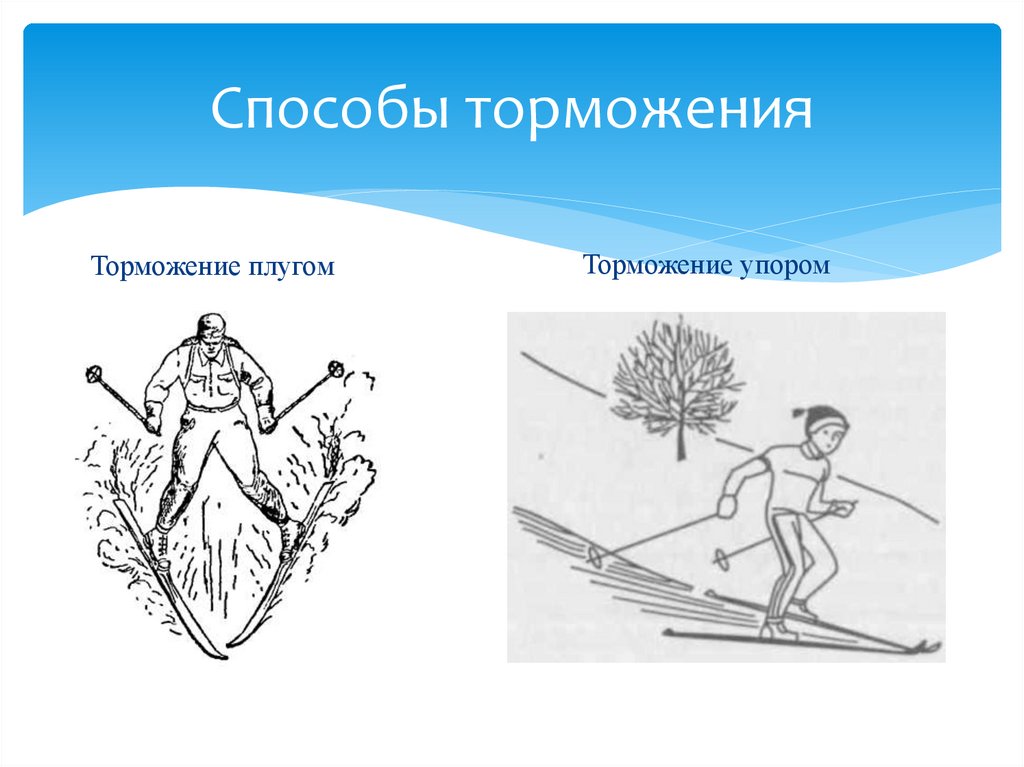 Способы торможения

Торможение плугом

Торможение упором